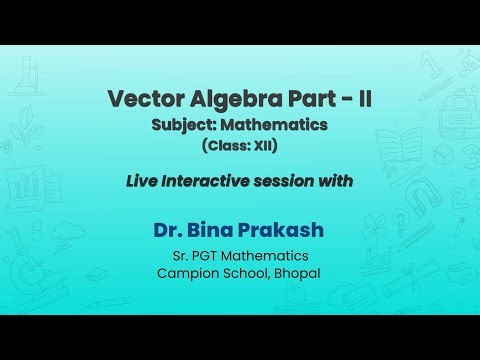 Vector Algebra Part - II
Subject: Mathematics
(Class: XII)

Live Interactive session with

Dr. Bina Prakash
Sr. PGT Mathematics
Campion School, Bhopal